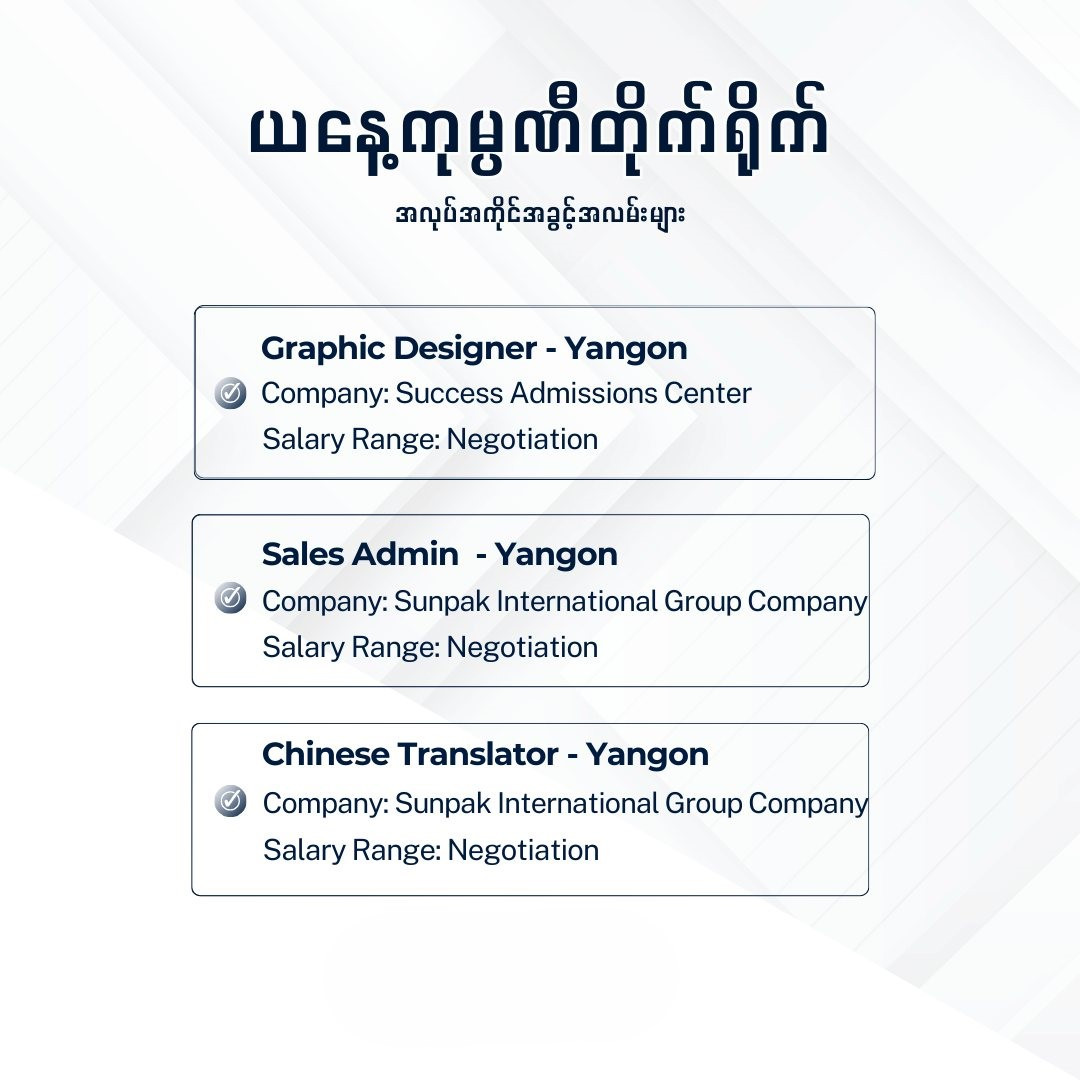 ယနေ့ကုမ္ပဏီတိုက်ရိုက်

အလုပ်အကိုင်အခွင့်အလမ်းများ

Graphic Designer - Yangon
Company: Success Admissions Center
Salary Range: Negotiation

Sales Admin - Yangon
Company: Sunpak International Group Company
Salary Range: Negotiation

Chinese Translator - Yangon
Company: Sunpak International Group Company
Salary Range: Negotiation